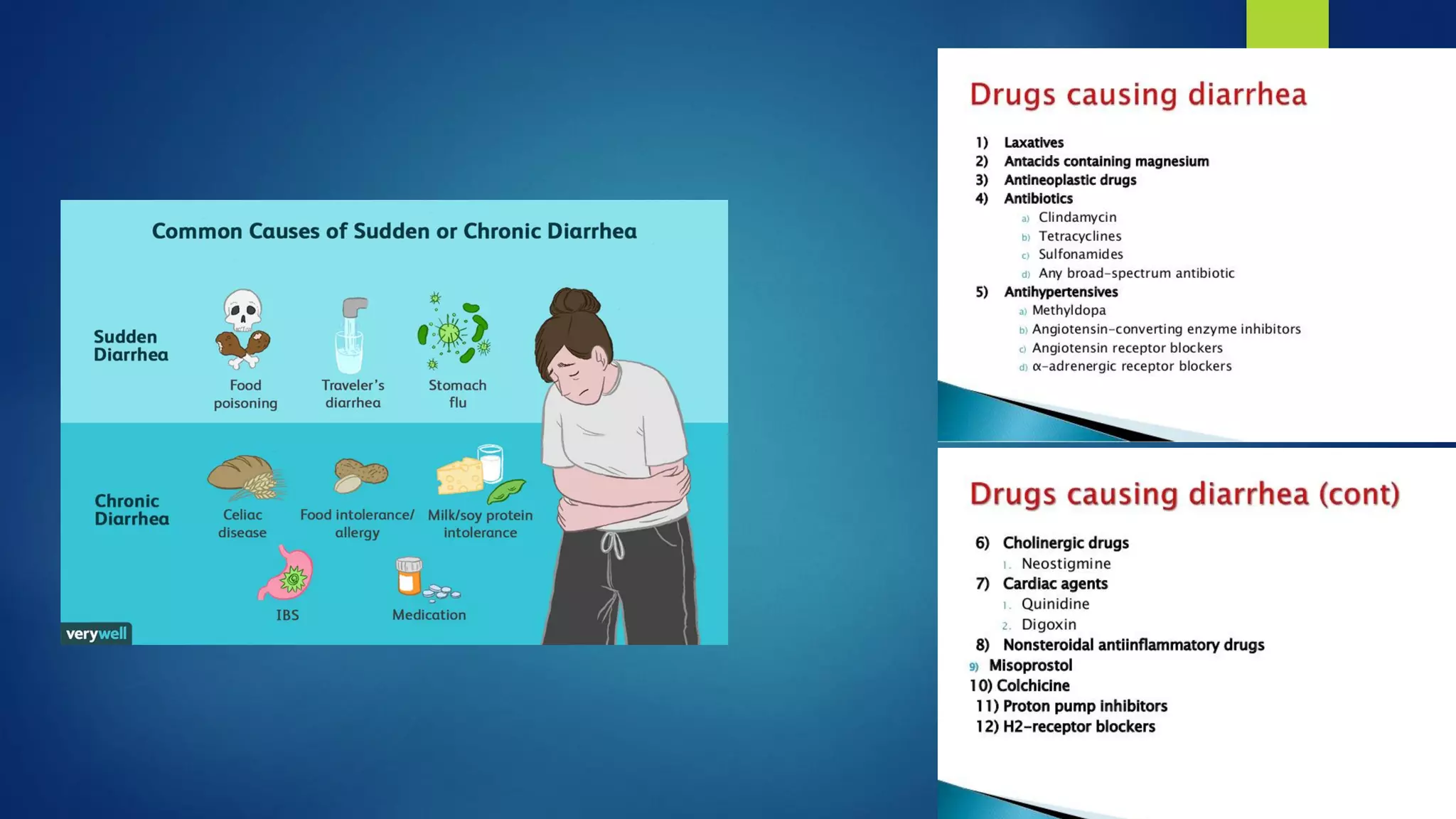 Common Causes of Sudden or Chronic Diarrhea

Sudden Diarrhea

Food poisoning

Traveler's diarrhea

Stomach flu

Chronic Diarrhea

Celiac disease

Food intolerance/ allergy

Milk/soy protein intolerance

IBS

Medication

verywell

Drugs causing diarrhea

1) Laxatives
2) Antacids containing magnesium
3) Antineoplastic drugs
4) Antibiotics
a) Clindamycin
b) Tetracyclines
c) Sulfonamides
d) Any broad-spectrum antibiotic
5) Antihypertensives
a) Methyldopa
b) Angiotensin-converting enzyme inhibitors
c) Angiotensin receptor blockers
d) α-adrenergic receptor blockers

Drugs causing diarrhea (cont)

6) Cholinergic drugs
1. Neostigmine
7) Cardiac agents
1. Quinidine
2. Digoxin
8) Nonsteroidal antiinflammatory drugs
9) Misoprostol
10) Colchicine
11) Proton pump inhibitors
12) H2-receptor blockers